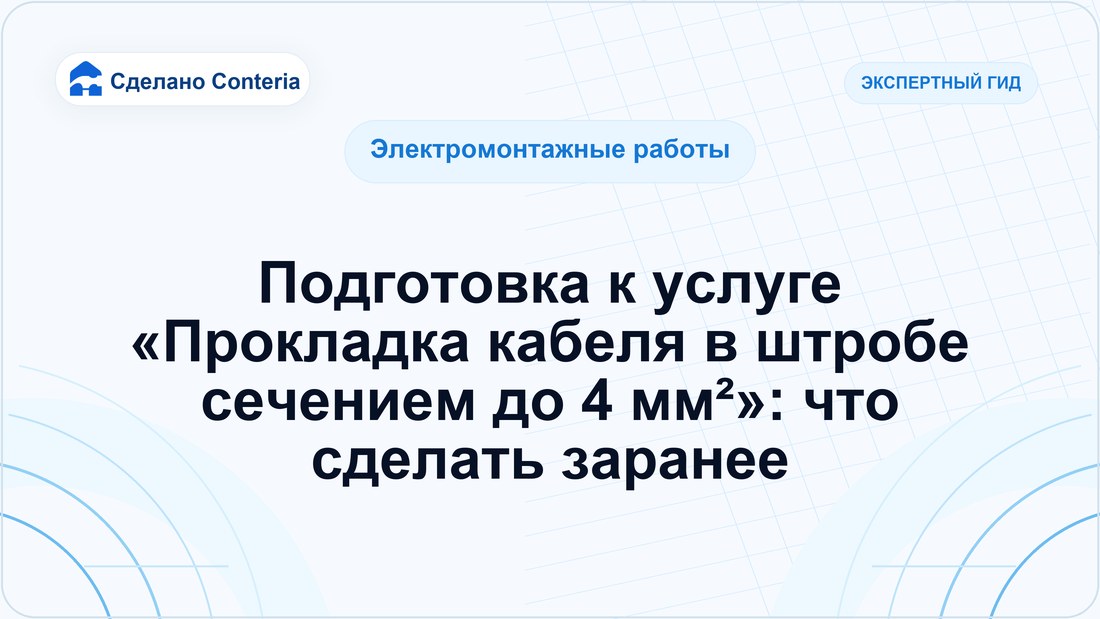 Сделано Conteria

ЭКСПЕРТНЫЙ ГИД

Электромонтажные работы

Подготовка к услуге «Прокладка кабеля в штробе сечением до 4 мм²»: что сделать заранее